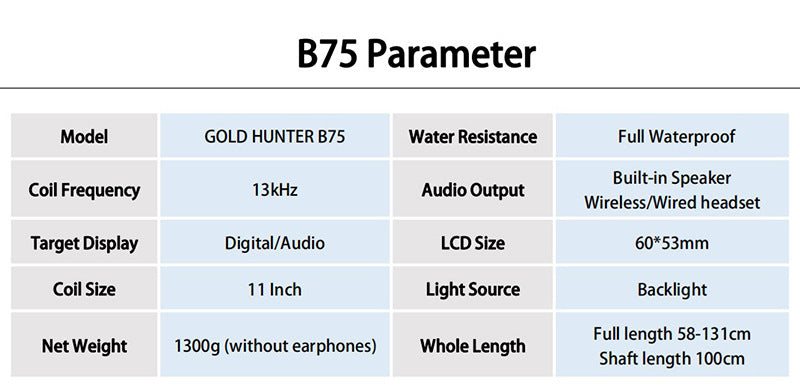 B75 Parameter

| Model | GOLD HUNTER B75 | Water Resistance | Full Waterproof |
|---|---|---|---|
| Coil Frequency | 13kHz | Audio Output | Built-in Speaker Wireless/Wired headset |
| Target Display | Digital/Audio | LCD Size | 60*53mm |
| Coil Size | 11 Inch | Light Source | Backlight |
| Net Weight | 1300g (without earphones) | Whole Length | Full length 58-131cm Shaft length 100cm |